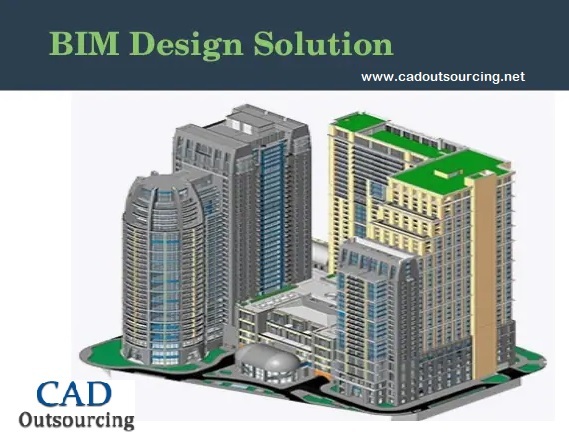 BIM Design Solution

www.cadoutsourcing.net

CAD
Outsourcing